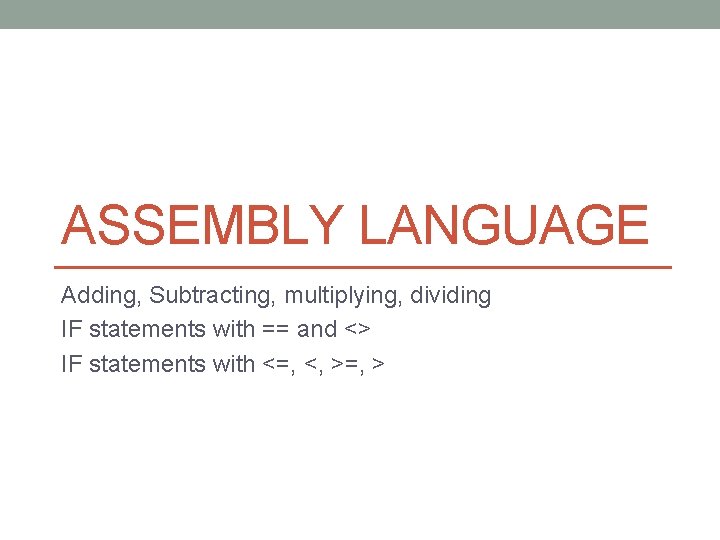 ASSEMBLY LANGUAGE

Adding, Subtracting, multiplying, dividing
IF statements with == and <>
IF statements with <=, <, >=, >